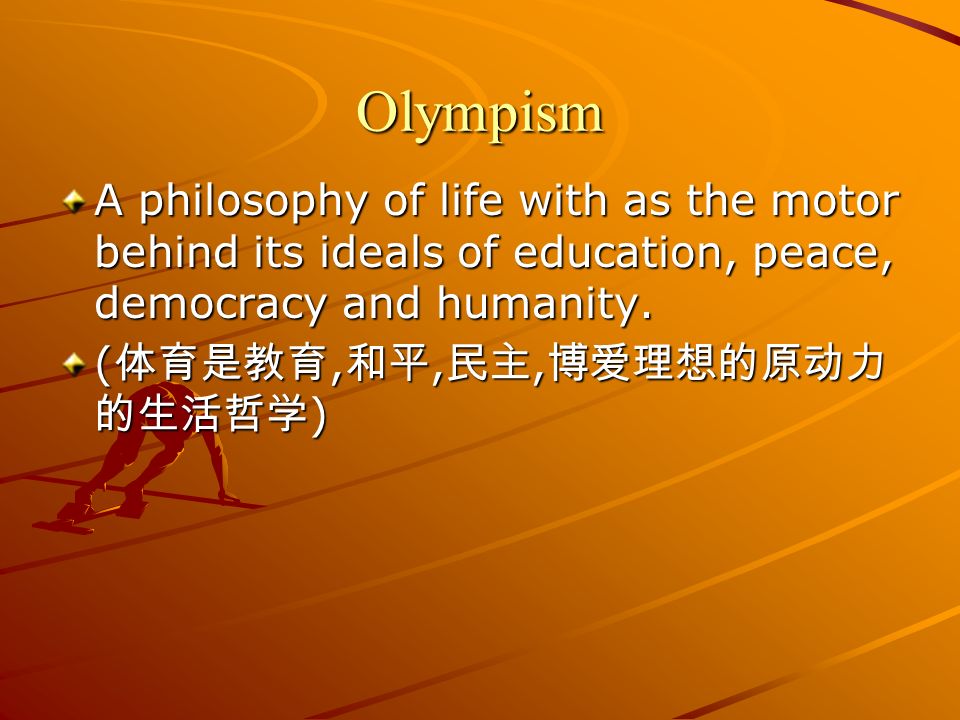 Olympism

A philosophy of life with as the motor behind its ideals of education, peace, democracy and humanity.

(体育是教育,和平,民主,博爱理想的原动力的生活哲学)